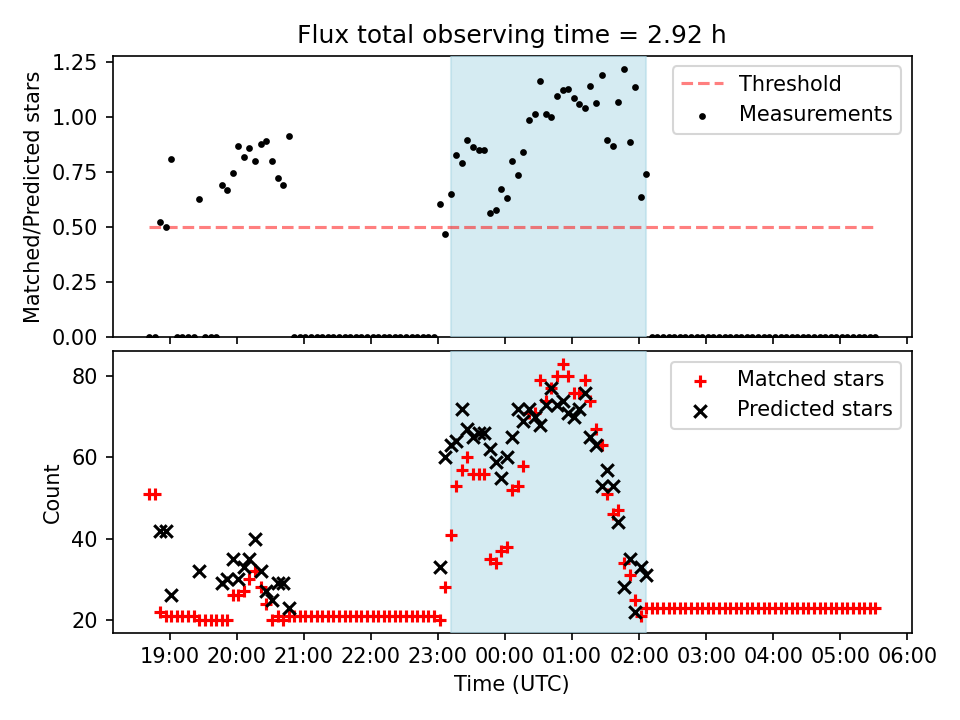 Flux total observing time = 2.92 h

Matched/Predicted stars

1.25
1.00
0.75
0.50
0.25
0.00

Threshold
Measurements

Count

80
60
40
20

Matched stars
Predicted stars

19:00 20:00 21:00 22:00 23:00 00:00 01:00 02:00 03:00 04:00 05:00 06:00

Time (UTC)